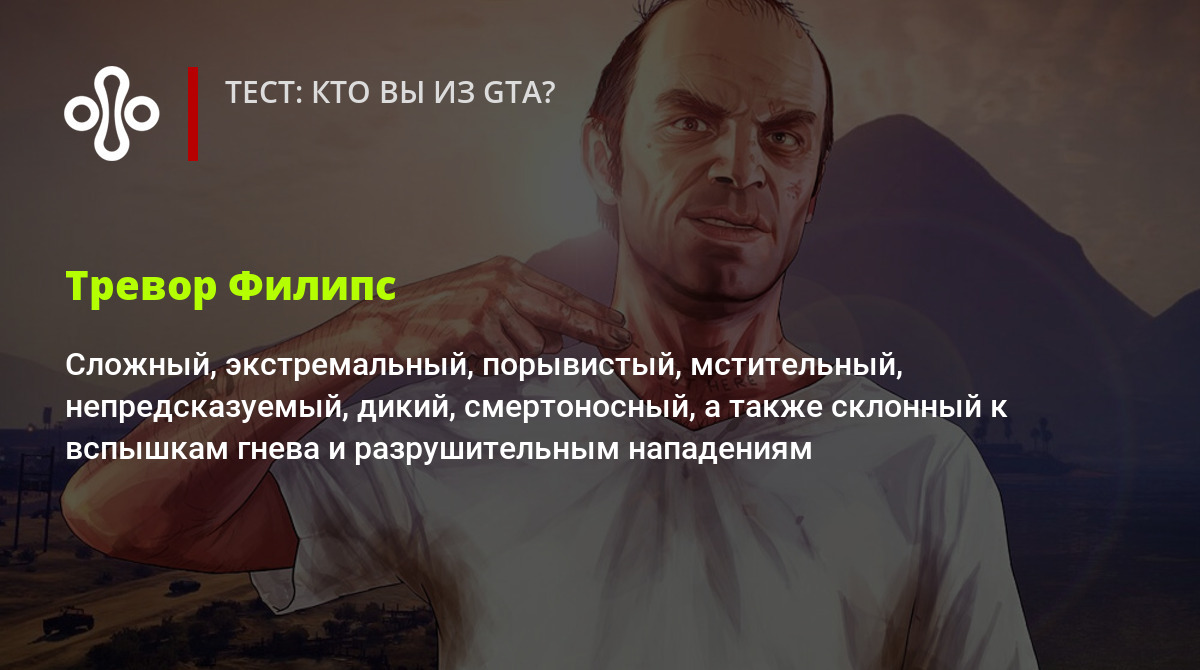 ТЕСТ: КТО ВЫ ИЗ GTA?

Тревор Филипс

Сложный, экстремальный, порывистый, мстительный, непредсказуемый, дикий, смертоносный, а также склонный к вспышкам гнева и разрушительным нападениям